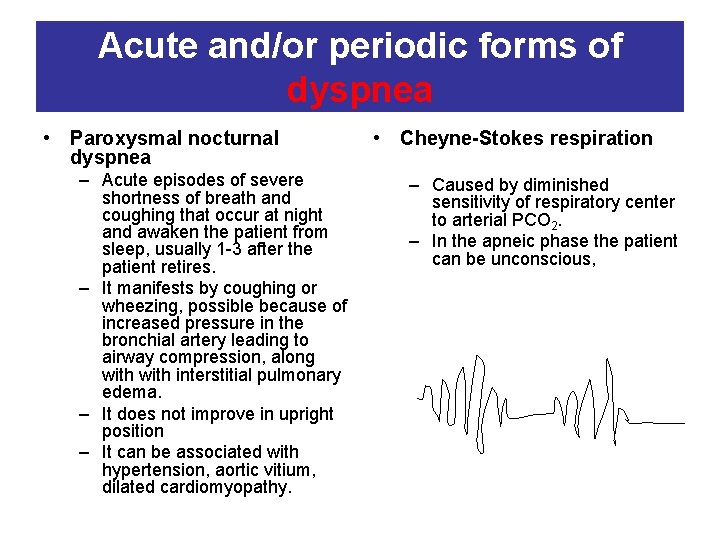 Acute and/or periodic forms of dyspnea

• Paroxysmal nocturnal dyspnea
– Acute episodes of severe shortness of breath and coughing that occur at night and awaken the patient from sleep, usually 1-3 after the patient retires.
– It manifests by coughing or wheezing, possible because of increased pressure in the bronchial artery leading to airway compression, along with with interstitial pulmonary edema.
– It does not improve in upright position
– It can be associated with hypertension, aortic vitium, dilated cardiomyopathy.

• Cheyne-Stokes respiration
– Caused by diminished sensitivity of respiratory center to arterial $PCO_2$.
– In the apneic phase the patient can be unconscious,